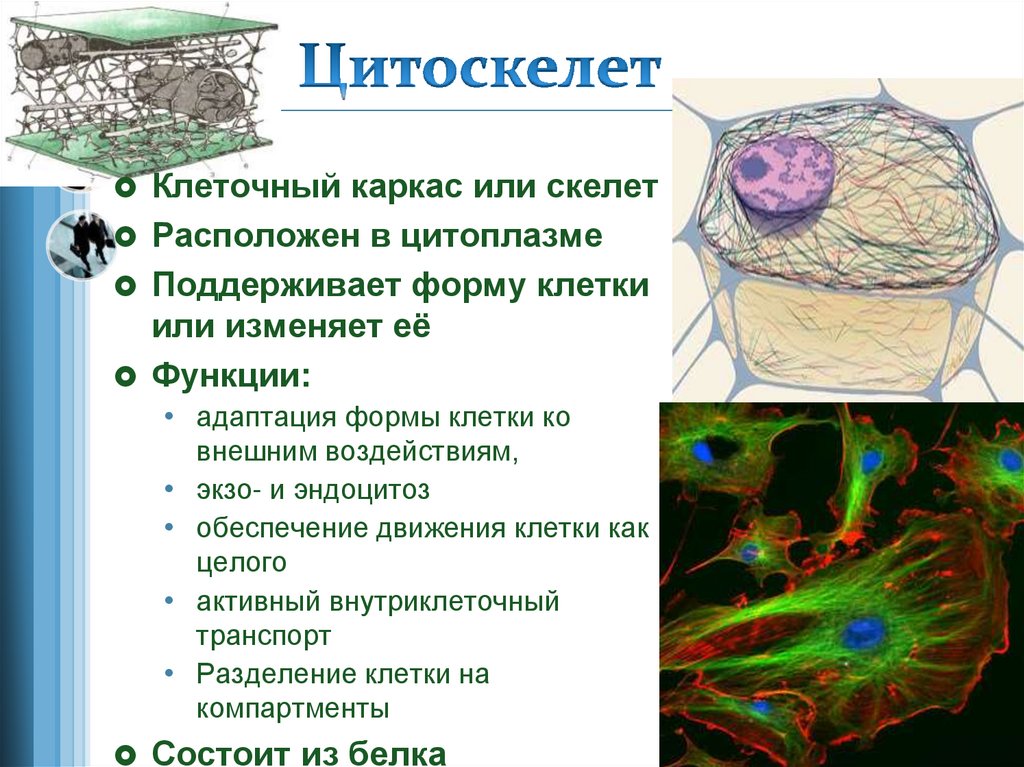 Цитоскелет

Клеточный каркас или скелет
Расположен в цитоплазме
Поддерживает форму клетки или изменяет её
Функции:
• адаптация формы клетки ко внешним воздействиям,
• экзо- и эндоцитоз
• обеспечение движения клетки как целого
• активный внутриклеточный транспорт
• Разделение клетки на компартменты
Состоит из белка